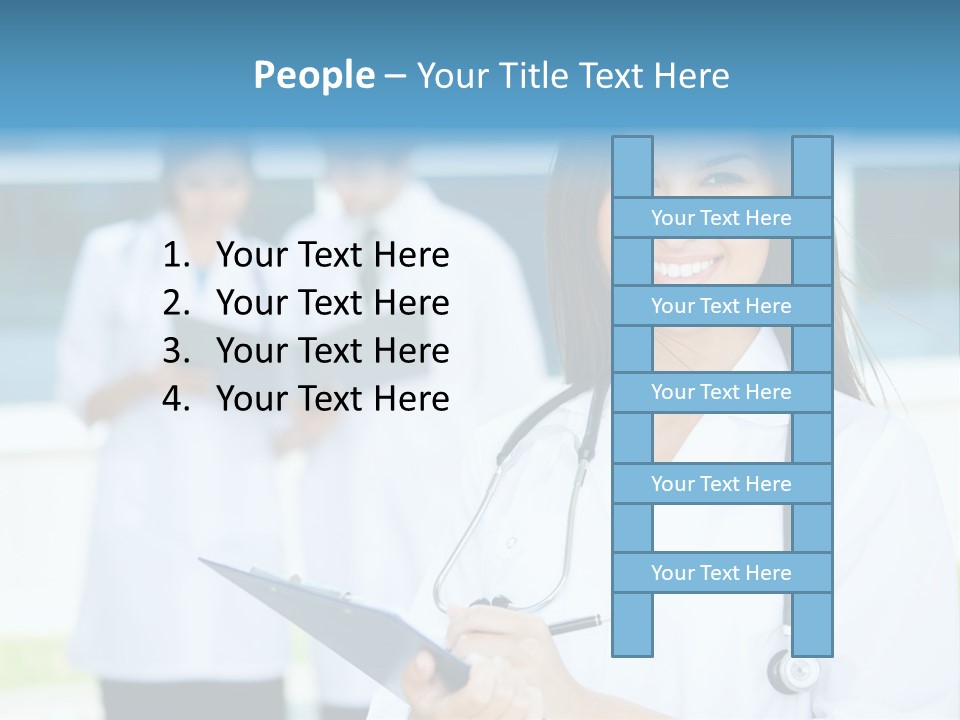 People – Your Title Text Here

1. Your Text Here
2. Your Text Here
3. Your Text Here
4. Your Text Here

Your Text Here

Your Text Here

Your Text Here

Your Text Here

Your Text Here